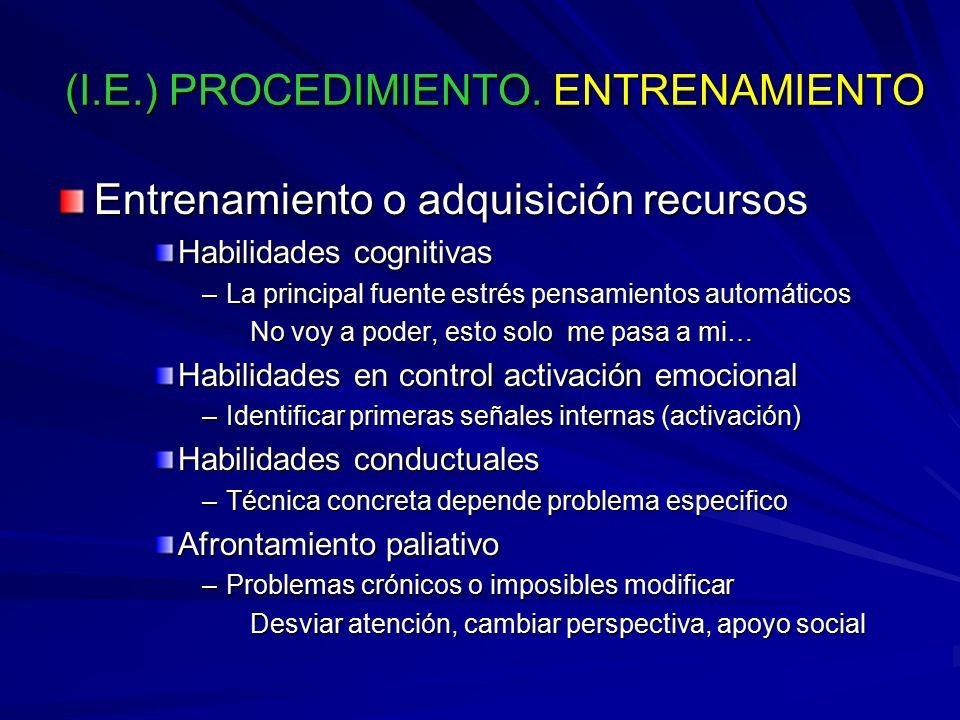 (I.E.) PROCEDIMIENTO. ENTRENAMIENTO

Entrenamiento o adquisición recursos

Habilidades cognitivas

– La principal fuente estrés pensamientos automáticos
No voy a poder, esto solo me pasa a mi…

Habilidades en control activación emocional

– Identificar primeras señales internas (activación)

Habilidades conductuales

– Técnica concreta depende problema especifico

Afrontamiento paliativo

– Problemas crónicos o imposibles modificar
Desviar atención, cambiar perspectiva, apoyo social